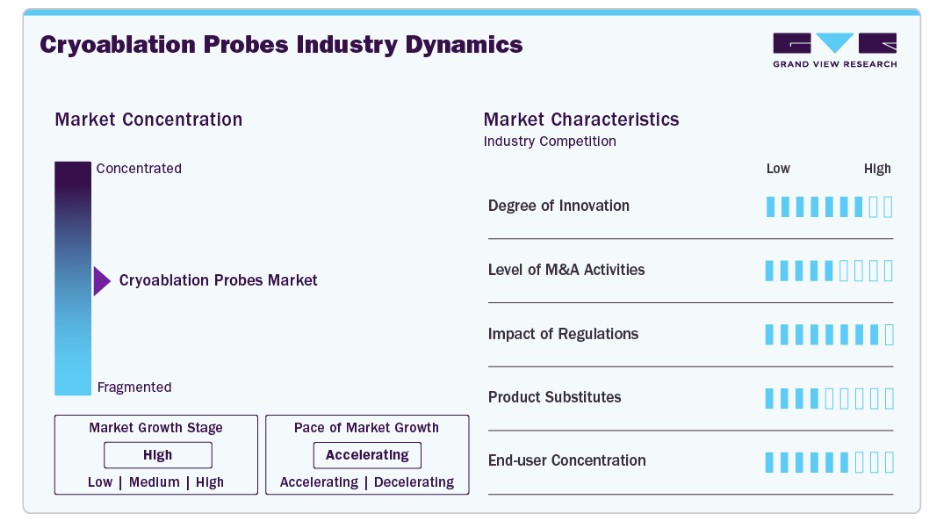 Cryoablation Probes Industry Dynamics

GRAND VIEW RESEARCH

Market Concentration

Concentrated

Cryoablation Probes Market

Fragmented

Market Growth Stage
High
Low | Medium | High

Pace of Market Growth
Accelerating
Accelerating | Decelerating

Market Characteristics
Industry Competition

Low High

Degree of Innovation

Level of M&A Activities

Impact of Regulations

Product Substitutes

End-user Concentration